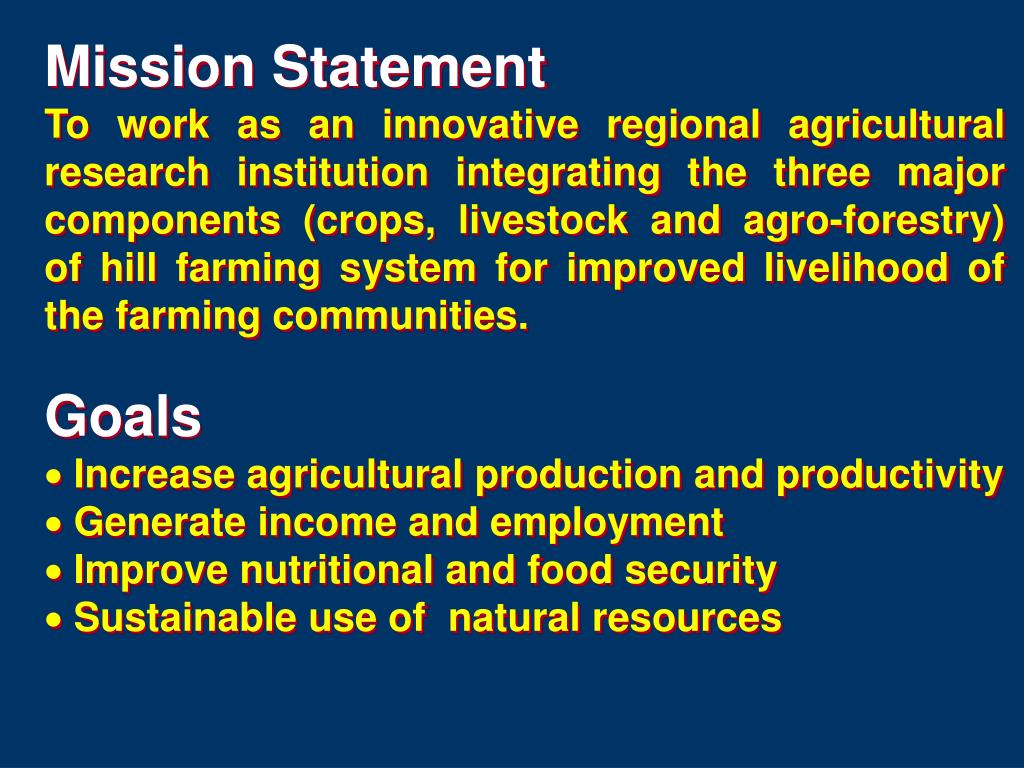 Mission Statement
To work as an innovative regional agricultural research institution integrating the three major components (crops, livestock and agro-forestry) of hill farming system for improved livelihood of the farming communities.

Goals
• Increase agricultural production and productivity
• Generate income and employment
• Improve nutritional and food security
• Sustainable use of natural resources